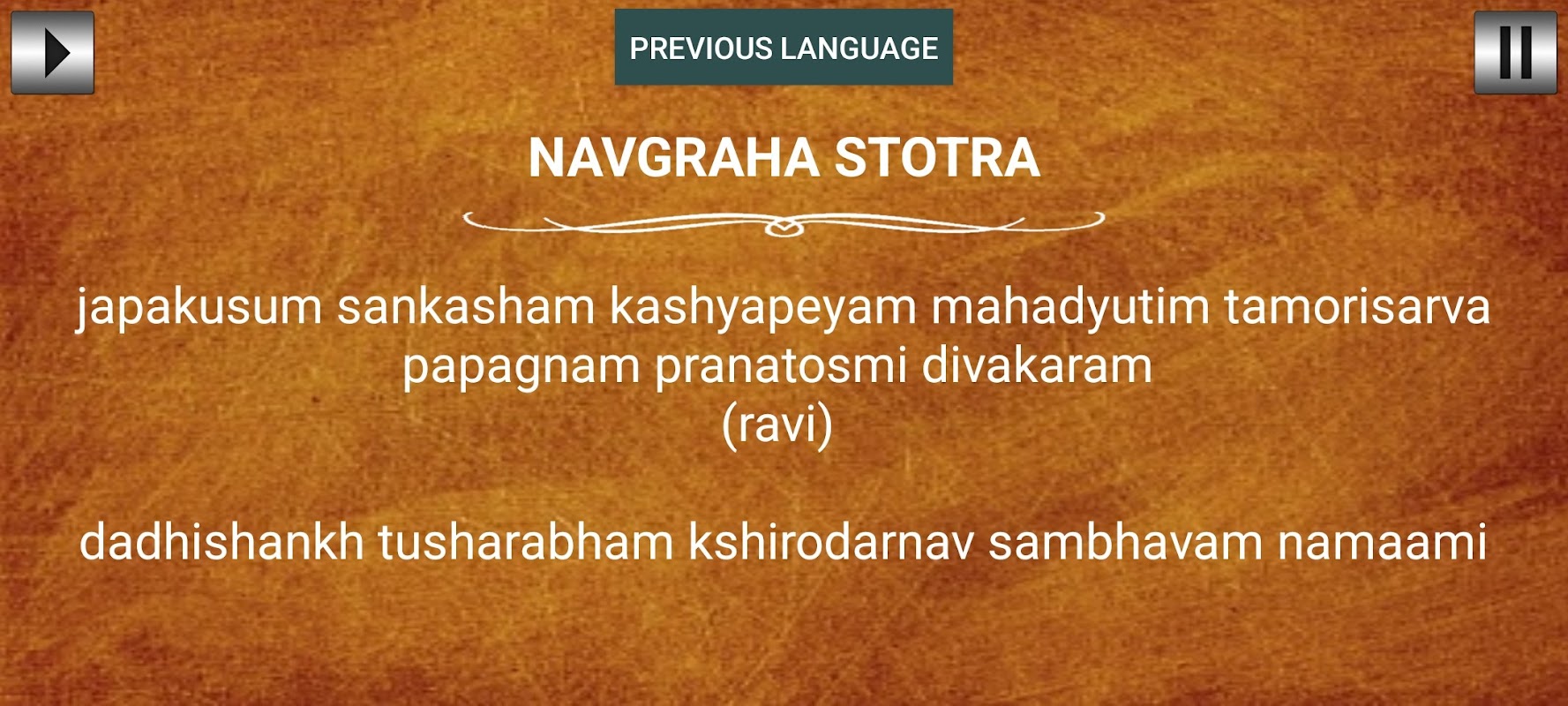 PREVIOUS LANGUAGE

NAVGRAHA STOTRA

japakusum sankasham kashyapeyam mahadyutim tamorisarva papagnam pranatosmi divakaram
(ravi)

dadhishankh tusharabham kshirodarnav sambhavam namaami